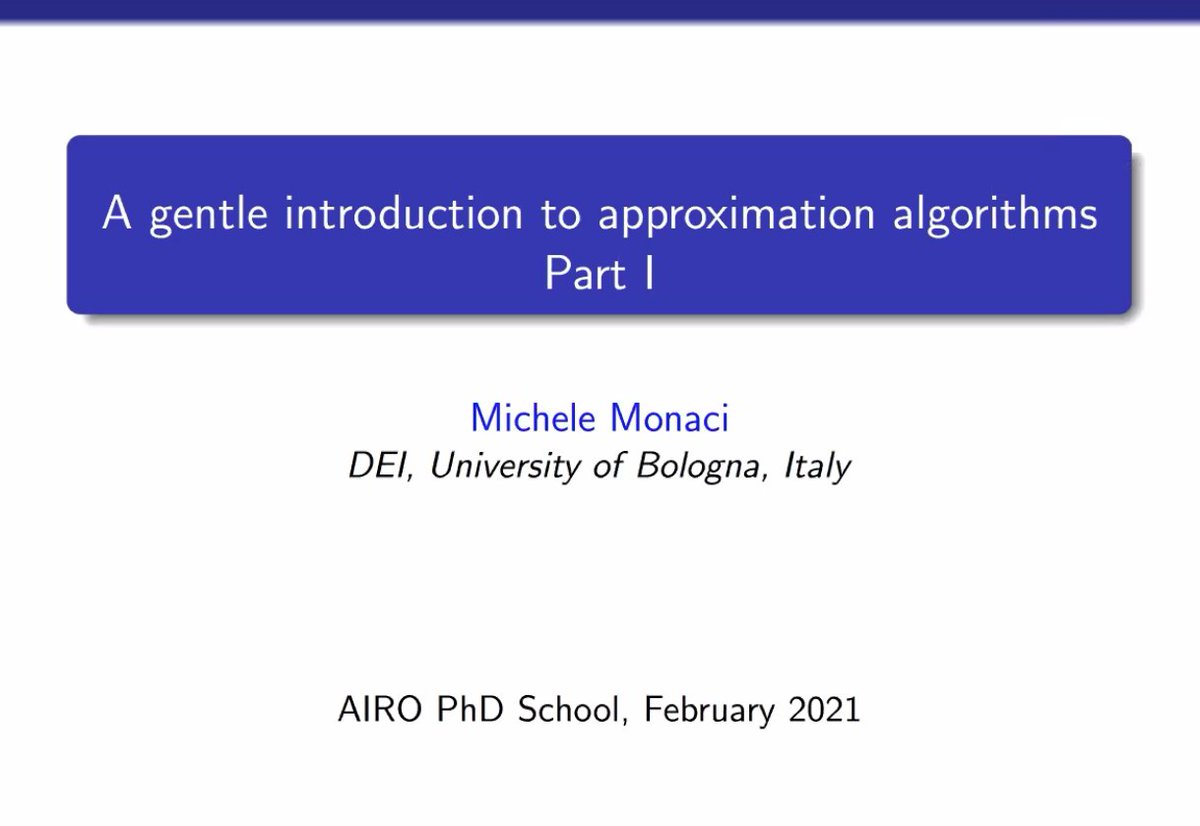 A gentle introduction to approximation algorithms
Part I

Michele Monaci
DEI, University of Bologna, Italy

AIRO PhD School, February 2021